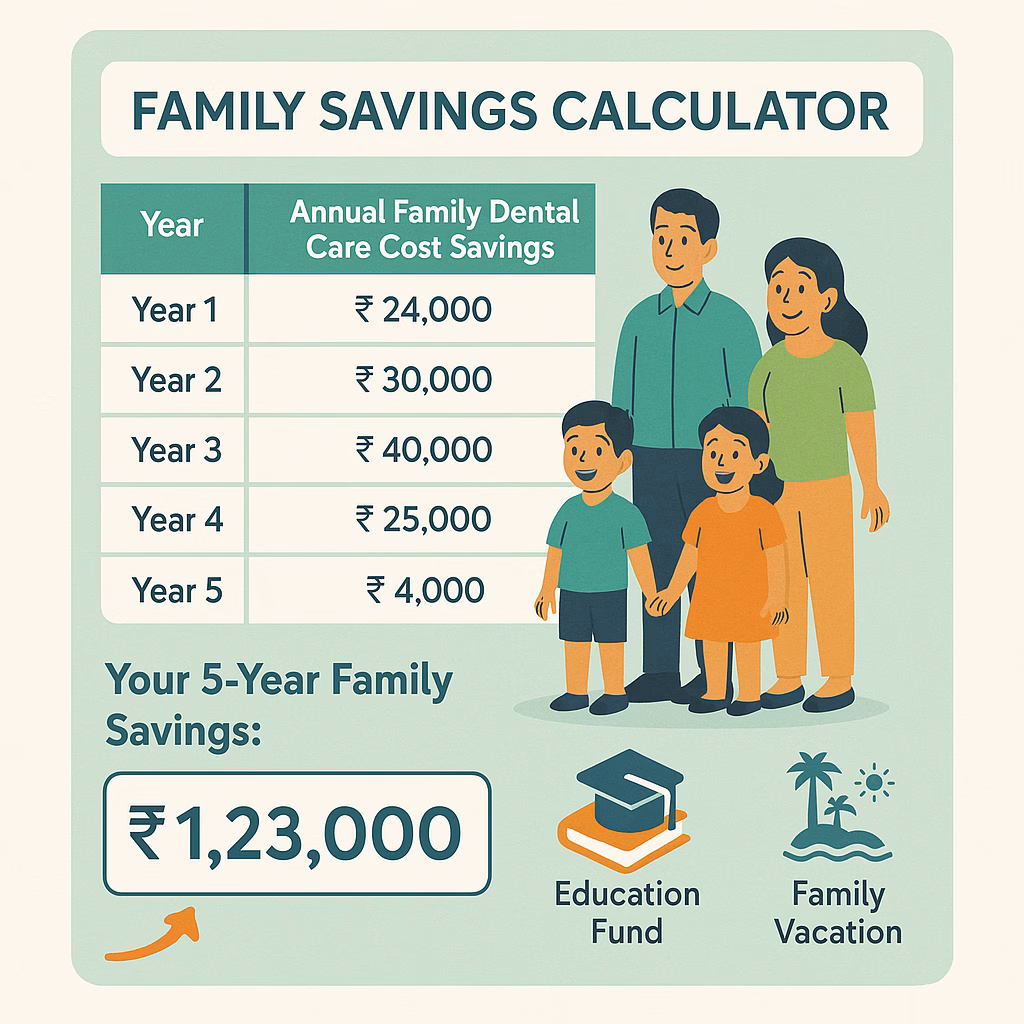 FAMILY SAVINGS CALCULATOR

| Year | Annual Family Dental Care Cost Savings |
|---|---|
| Year 1 | ₹ 24,000 |
| Year 2 | ₹ 30,000 |
| Year 3 | ₹ 40,000 |
| Year 4 | ₹ 25,000 |
| Year 5 | ₹ 4,000 |

Your 5-Year Family Savings:

₹1,23,000

Education Fund

Family Vacation